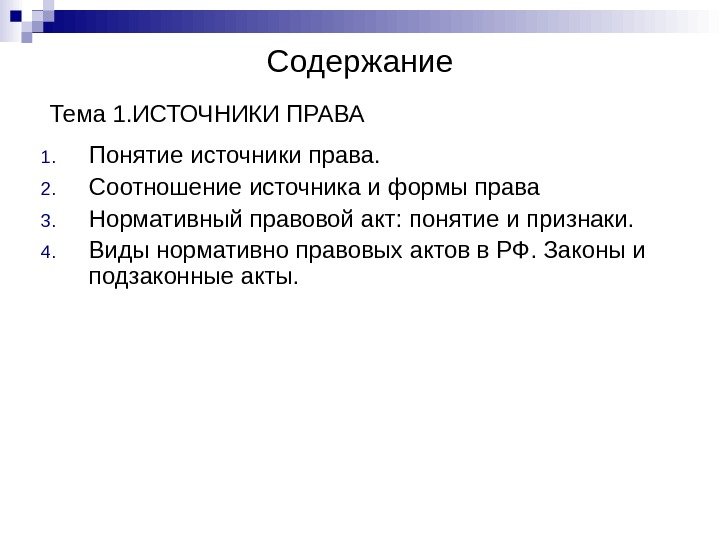 Содержание

Тема 1.ИСТОЧНИКИ ПРАВА

1. Понятие источники права.
2. Соотношение источника и формы права
3. Нормативный правовой акт: понятие и признаки.
4. Виды нормативно правовых актов в РФ. Законы и подзаконные акты.